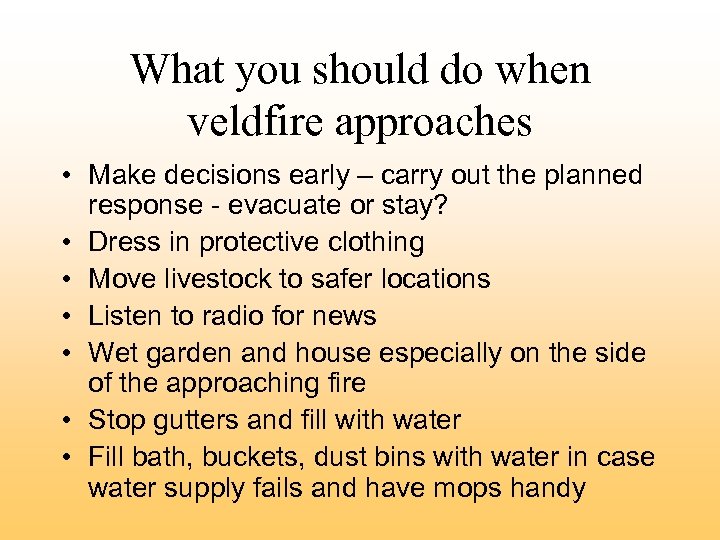 What you should do when veldfire approaches

• Make decisions early – carry out the planned response - evacuate or stay?
• Dress in protective clothing
• Move livestock to safer locations
• Listen to radio for news
• Wet garden and house especially on the side of the approaching fire
• Stop gutters and fill with water
• Fill bath, buckets, dust bins with water in case water supply fails and have mops handy